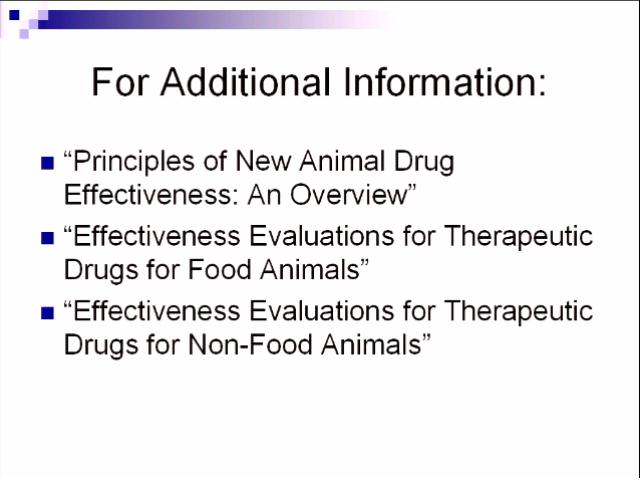 For Additional Information:

- “Principles of New Animal Drug Effectiveness: An Overview”
- “Effectiveness Evaluations for Therapeutic Drugs for Food Animals”
- “Effectiveness Evaluations for Therapeutic Drugs for Non-Food Animals”